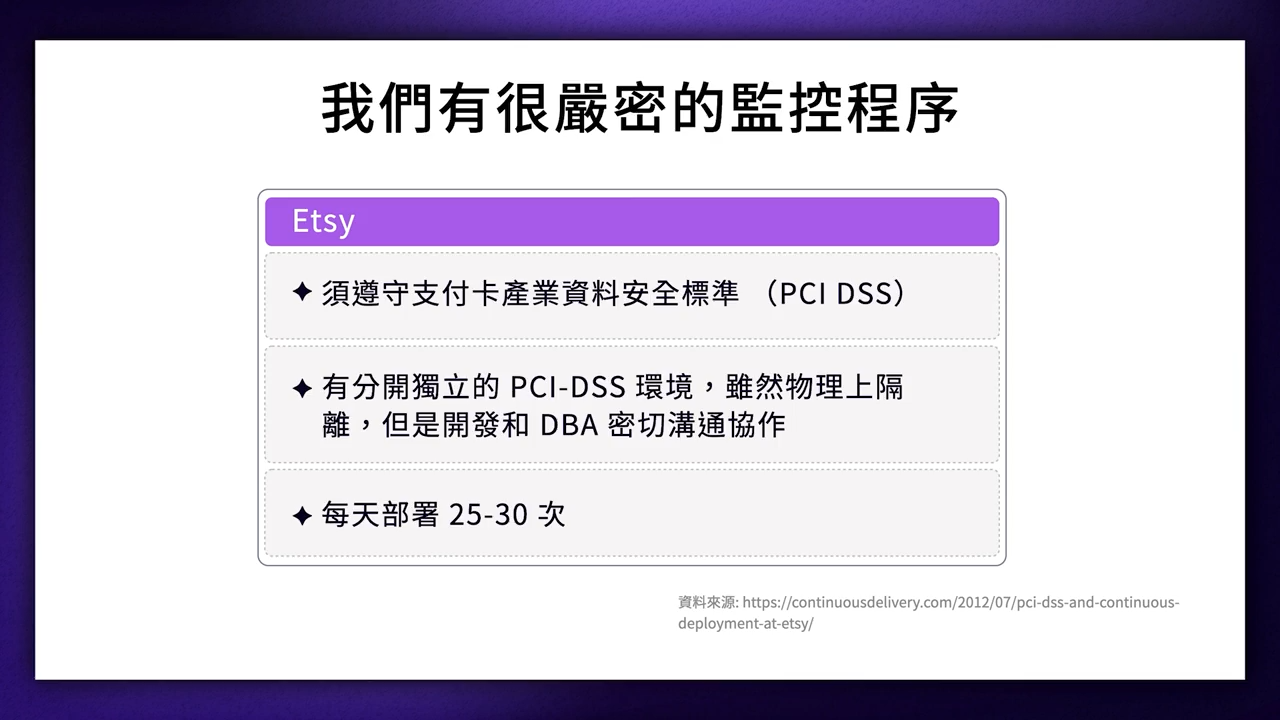 我們有很嚴密的監控程序

Etsy

✦ 須遵守支付卡產業資料安全標準 （PCI DSS）

✦ 有分開獨立的 PCI-DSS 環境，雖然物理上隔離，但是開發和 DBA 密切溝通協作

✦ 每天部署 25-30 次

資料來源: https://continuousdelivery.com/2012/07/pci-dss-and-continuous-deployment-at-etsy/